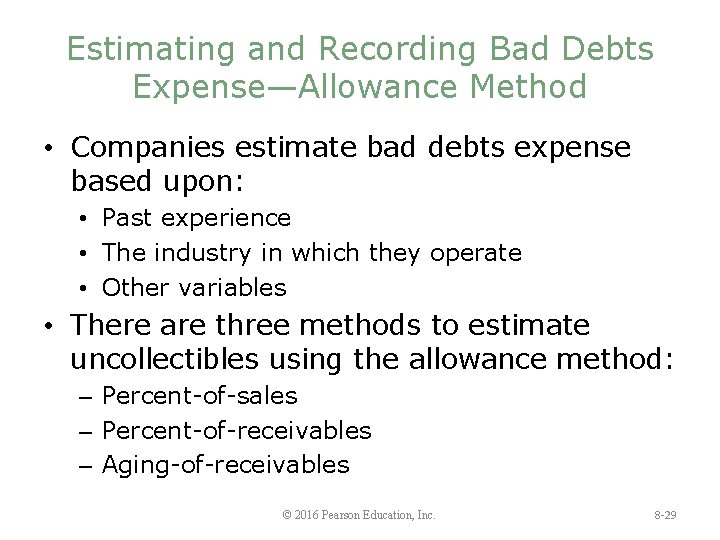 Estimating and Recording Bad Debts Expense—Allowance Method

• Companies estimate bad debts expense based upon:
  • Past experience
  • The industry in which they operate
  • Other variables
• There are three methods to estimate uncollectibles using the allowance method:
  – Percent-of-sales
  – Percent-of-receivables
  – Aging-of-receivables

© 2016 Pearson Education, Inc.

8-29